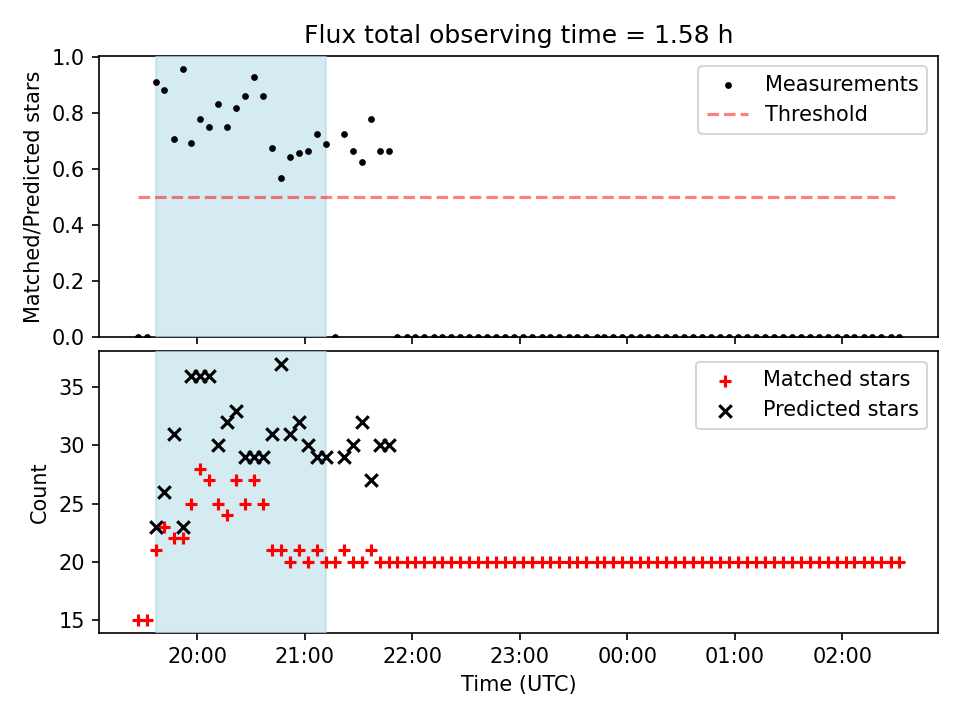 Flux total observing time = 1.58 h

Matched/Predicted stars

1.0
0.8
0.6
0.4
0.2
0.0

Measurements
Threshold

Count

35
30
25
20
15

Matched stars
Predicted stars

20:00
21:00
22:00
23:00
00:00
01:00
02:00

Time (UTC)